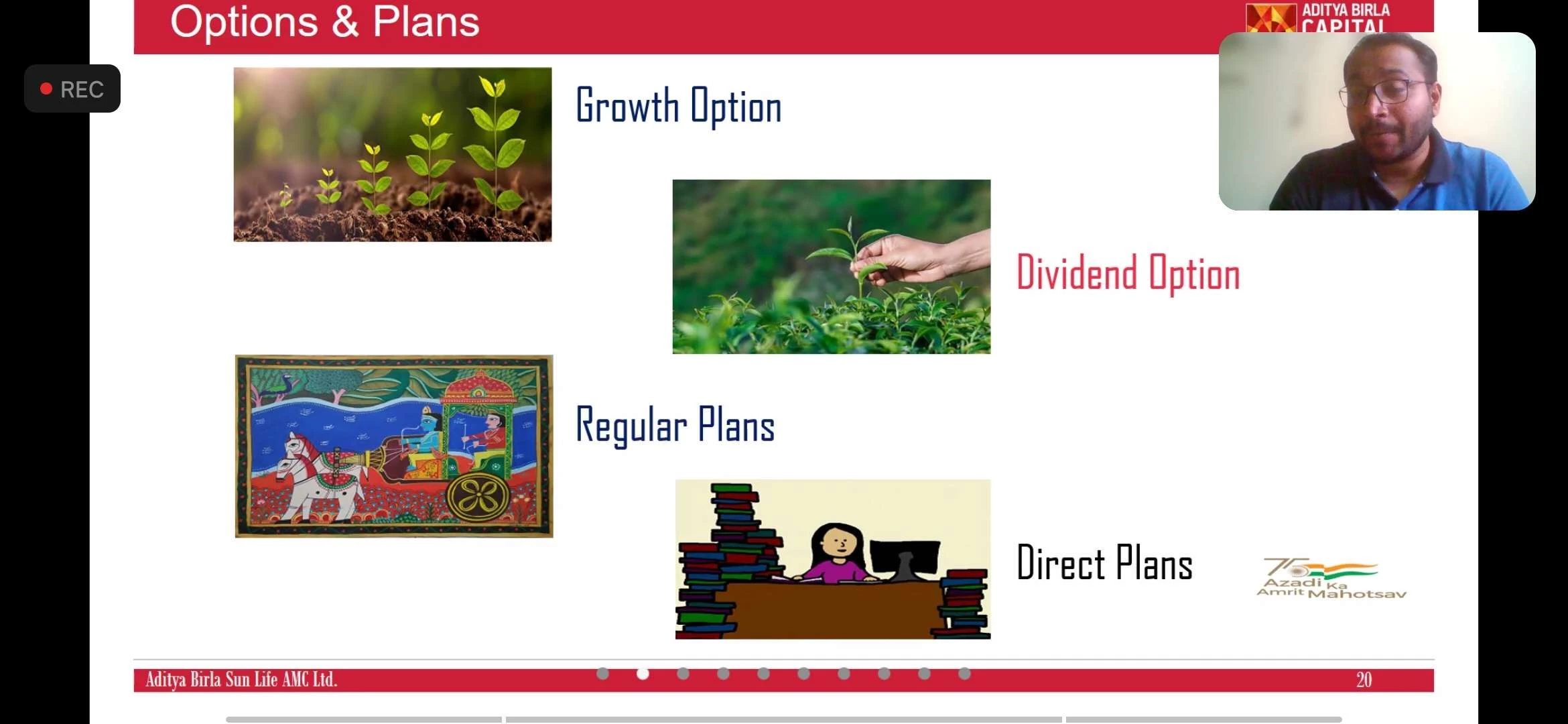 Options & Plans

ADITYA BIRLA CAPITAL

REC

Growth Option

Dividend Option

Regular Plans

Direct Plans

75 Azadi Ka Amrit Mahotsav

Aditya Birla Sun Life AMC Ltd.

20